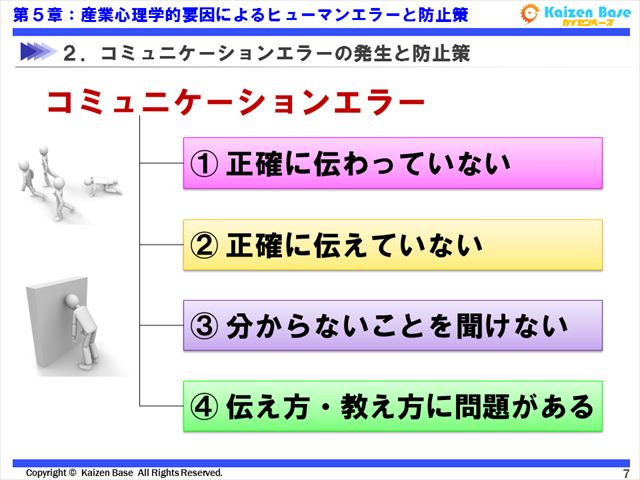 第５章：産業心理学的要因によるヒューマンエラーと防止策

Kaizen Base
カイゼンベース

２．コミュニケーションエラーの発生と防止策

コミュニケーションエラー

① 正確に伝わっていない

② 正確に伝えていない

③ 分からないことを聞けない

④ 伝え方・教え方に問題がある

Copyright © Kaizen Base All Rights Reserved.

7